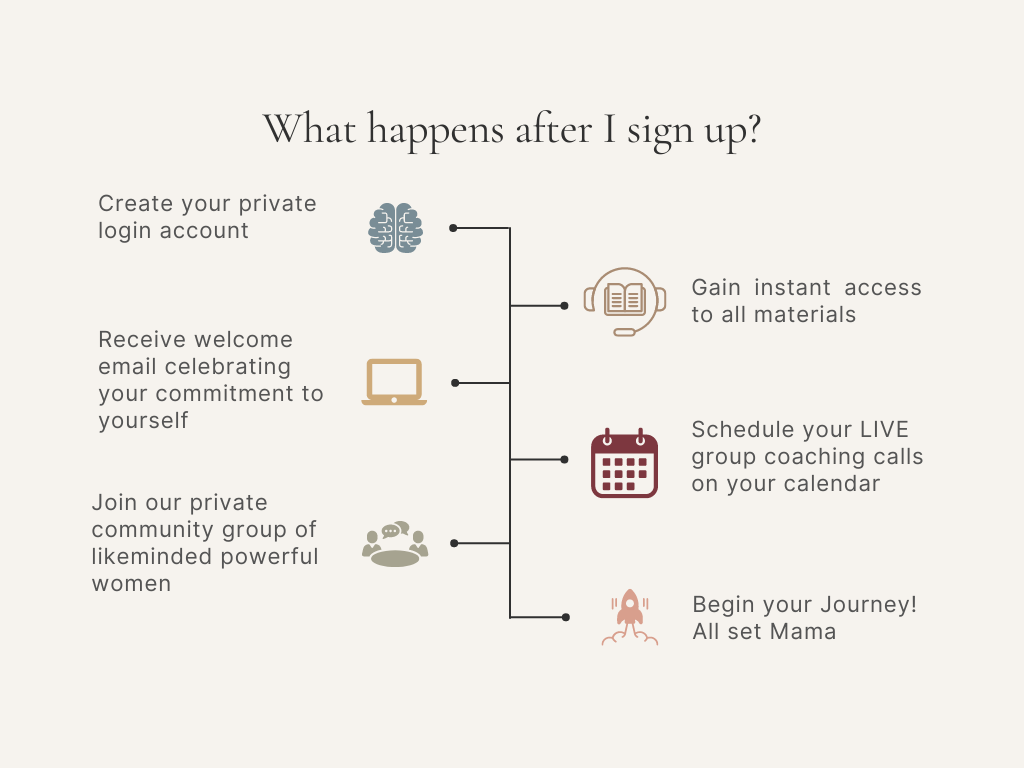 What happens after I sign up?

Create your private login account

Gain instant access to all materials

Receive welcome email celebrating your commitment to yourself

Schedule your LIVE group coaching calls on your calendar

Join our private community group of likeminded powerful women

Begin your Journey! All set Mama